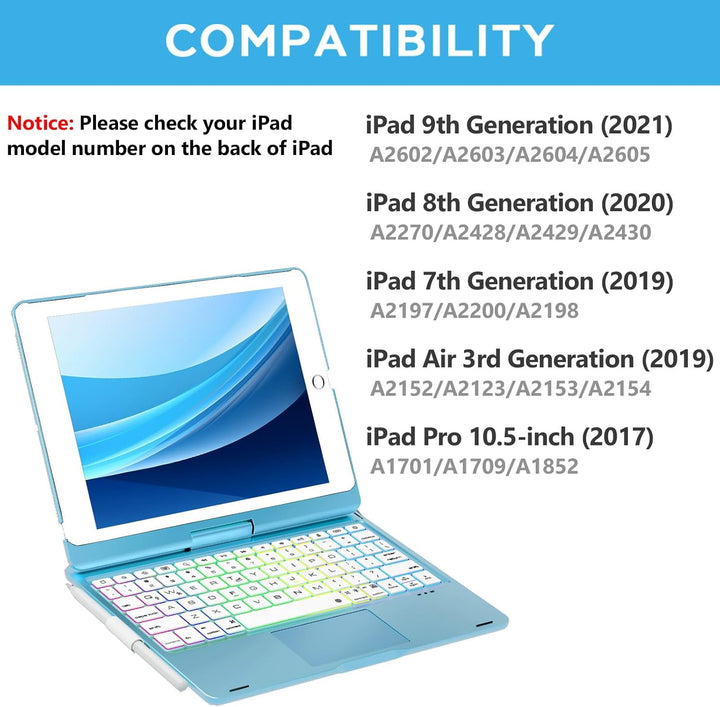 COMPATIBILITY

Notice: Please check your iPad model number on the back of iPad

iPad 9th Generation (2021)
A2602/A2603/A2604/A2605

iPad 8th Generation (2020)
A2270/A2428/A2429/A2430

iPad 7th Generation (2019)
A2197/A2200/A2198

iPad Air 3rd Generation (2019)
A2152/A2123/A2153/A2154

iPad Pro 10.5-inch (2017)
A1701/A1709/A1852